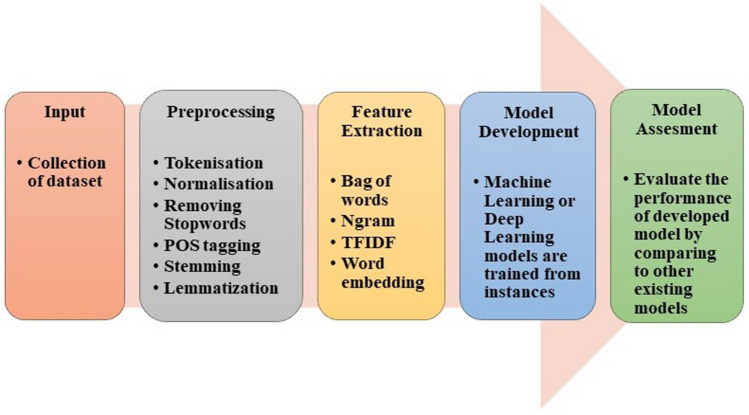 Input

• Collection of dataset

Preprocessing

• Tokenisation
• Normalisation
• Removing Stopwords
• POS tagging
• Stemming
• Lemmatization

Feature Extraction

• Bag of words
• Ngram
• TFIDF
• Word embedding

Model Development

• Machine Learning or Deep Learning models are trained from instances

Model Assesment

• Evaluate the performance of developed model by comparing to other existing models